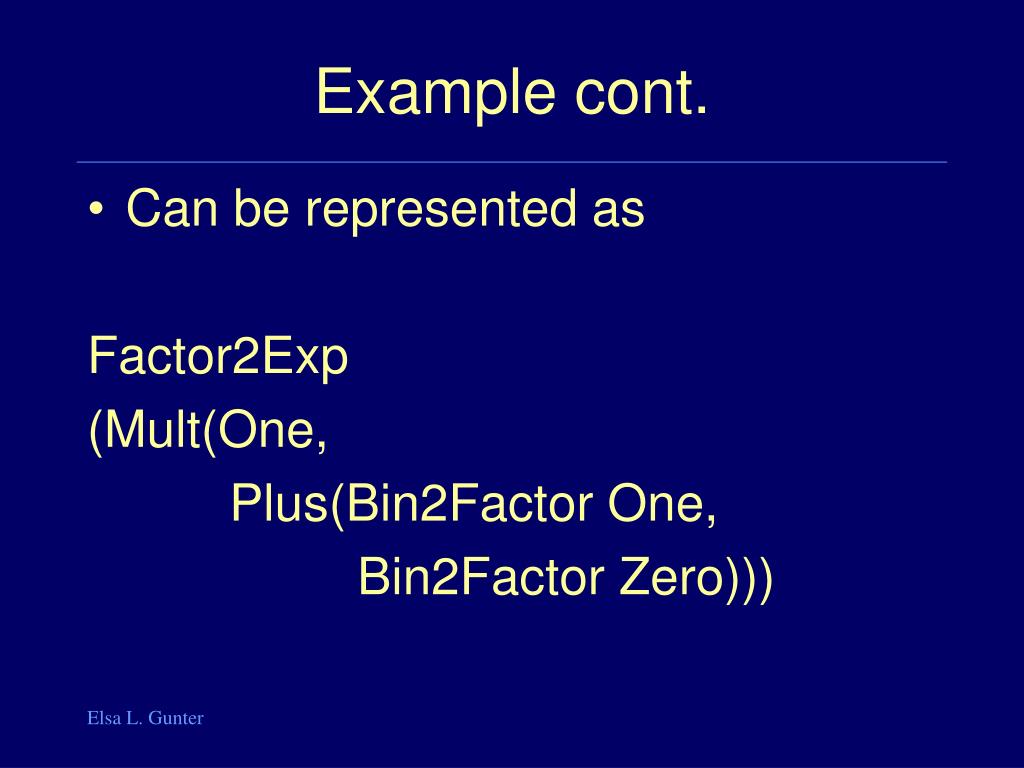 Example cont.

• Can be represented as

Factor2Exp
(Mult(One,
Plus(Bin2Factor One,
Bin2Factor Zero)))

Elsa L. Gunter